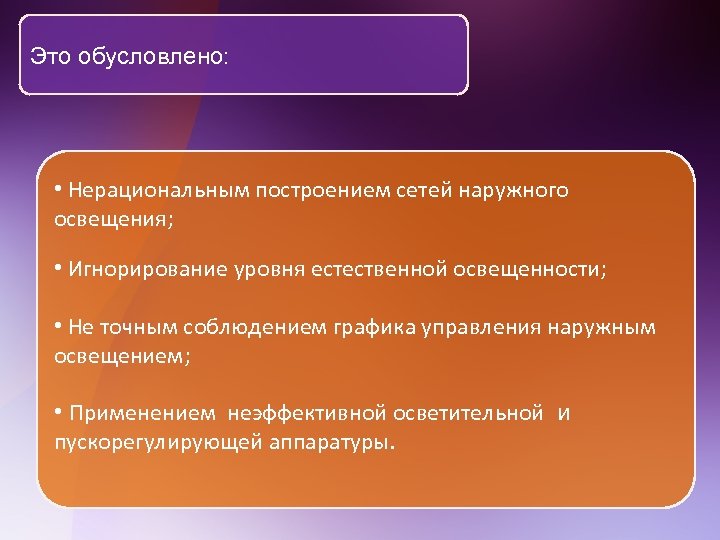 Это обусловлено:

• Нерациональным построением сетей наружного освещения;

• Игнорирование уровня естественной освещенности;

• Не точным соблюдением графика управления наружным освещением;

• Применением неэффективной осветительной и пускорегулирующей аппаратуры.